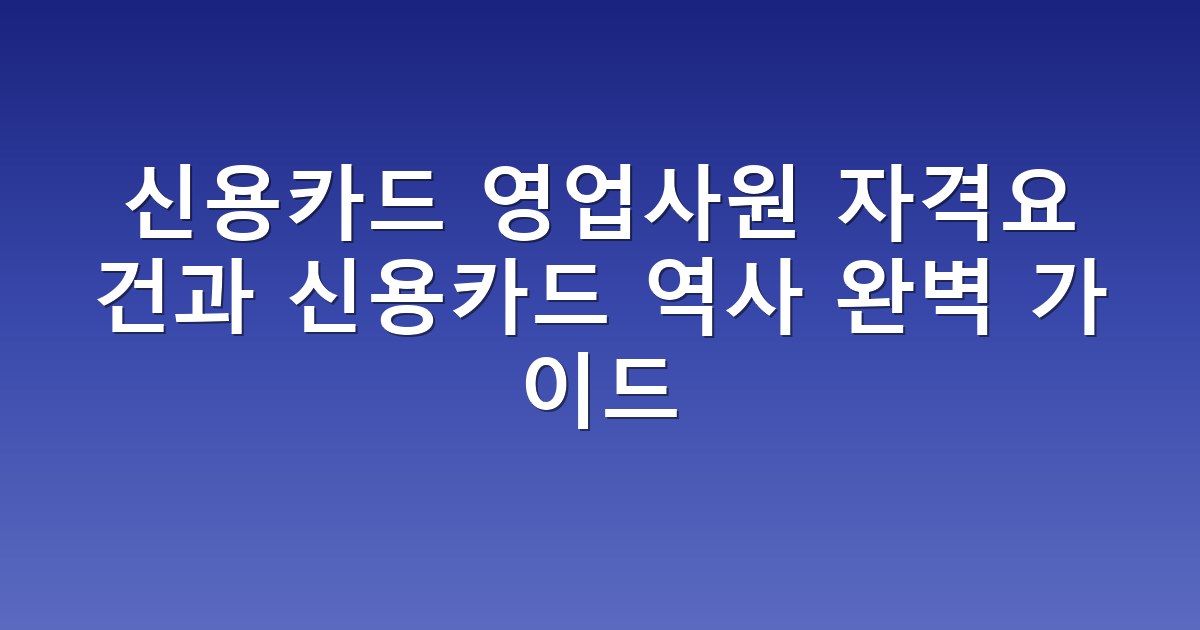 신용카드 영업사원 자격요건과 신용카드 역사 완벽 가이드